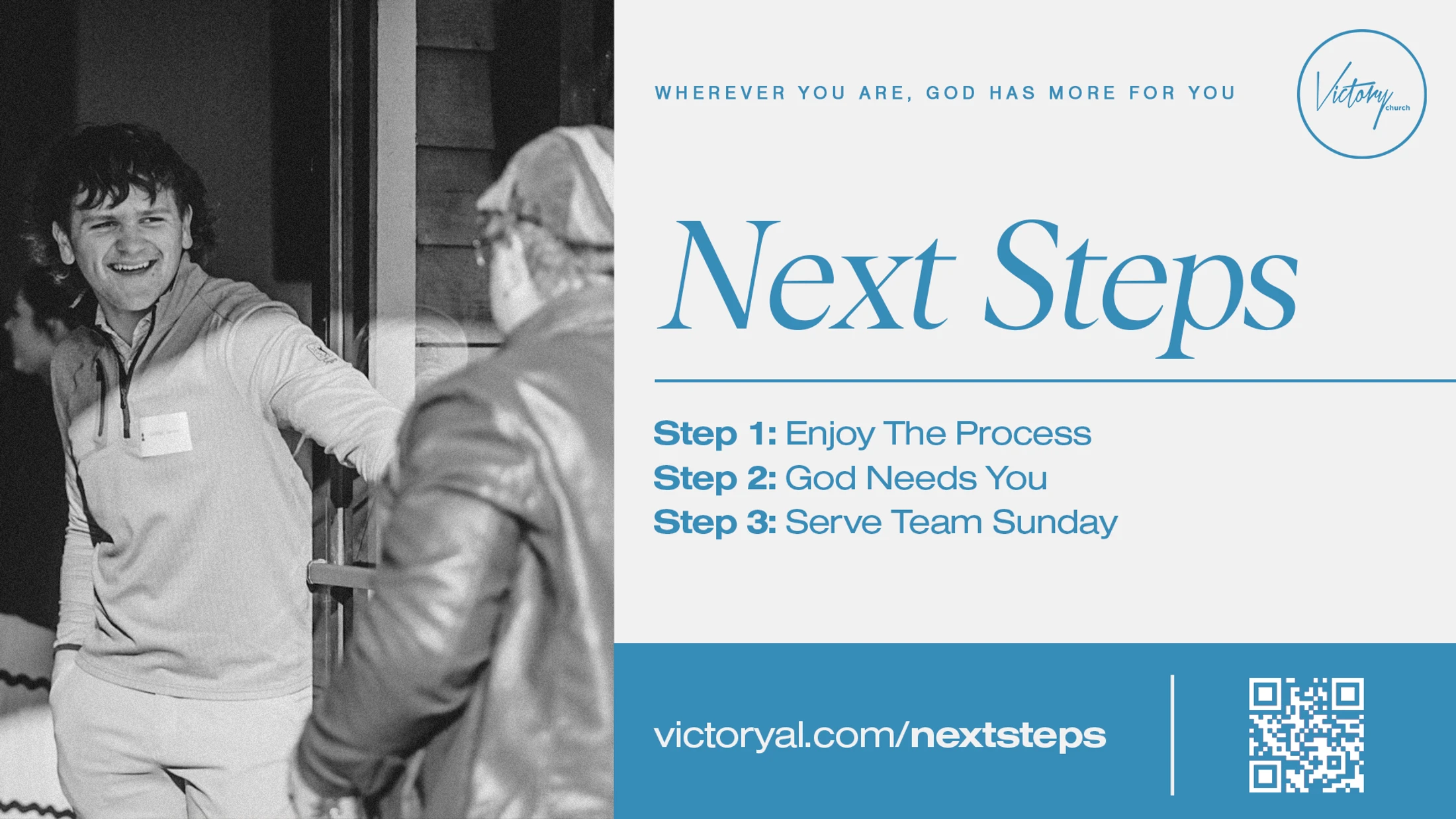 WHEREVER YOU ARE, GOD HAS MORE FOR YOU

Victory church

Next Steps

Step 1: Enjoy The Process
Step 2: God Needs You
Step 3: Serve Team Sunday

victoryal.com/nextsteps